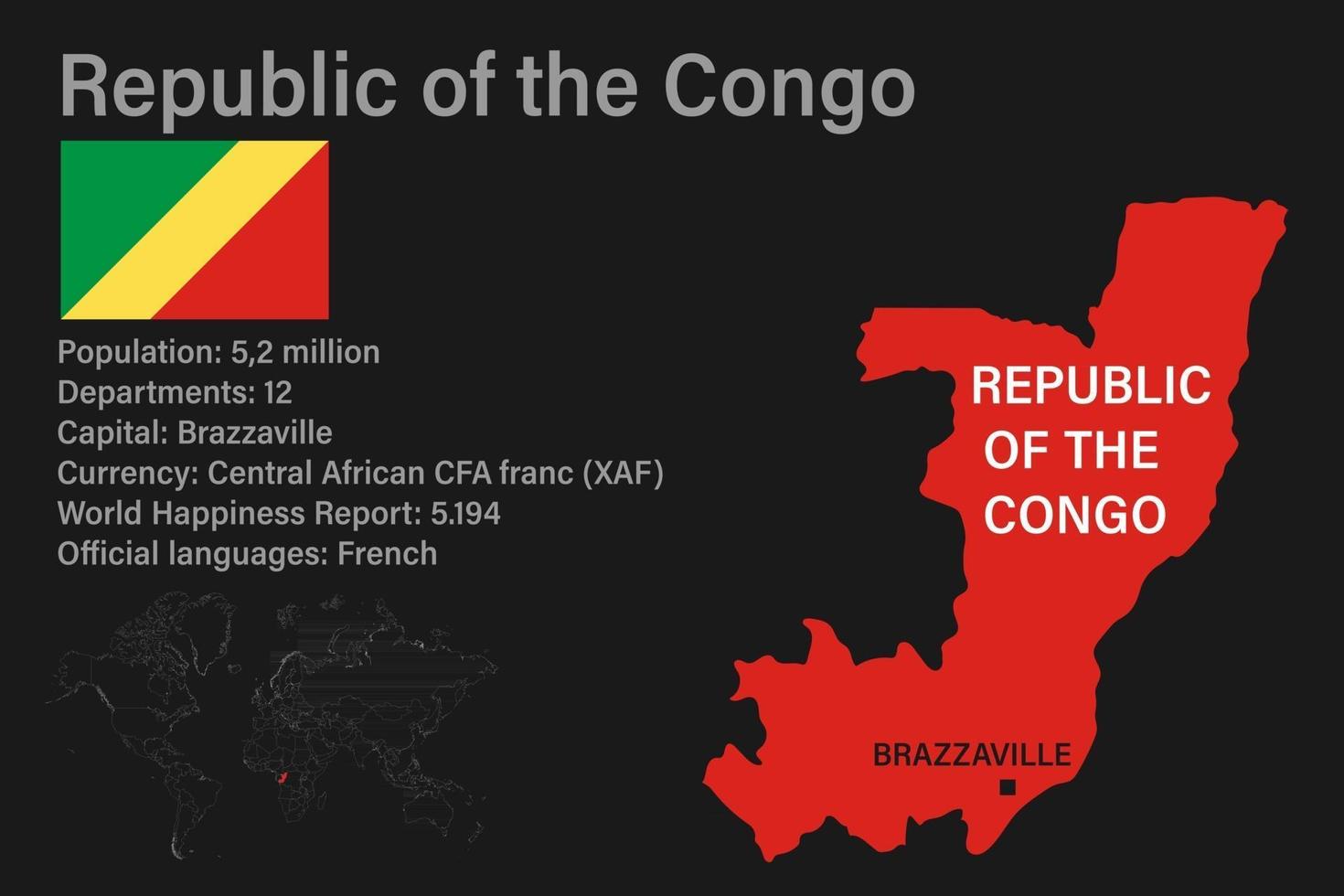 Republic of the Congo

Population: 5,2 million
Departments: 12
Capital: Brazzaville
Currency: Central African CFA franc (XAF)
World Happiness Report: 5.194
Official languages: French

REPUBLIC OF THE CONGO

BRAZZAVILLE